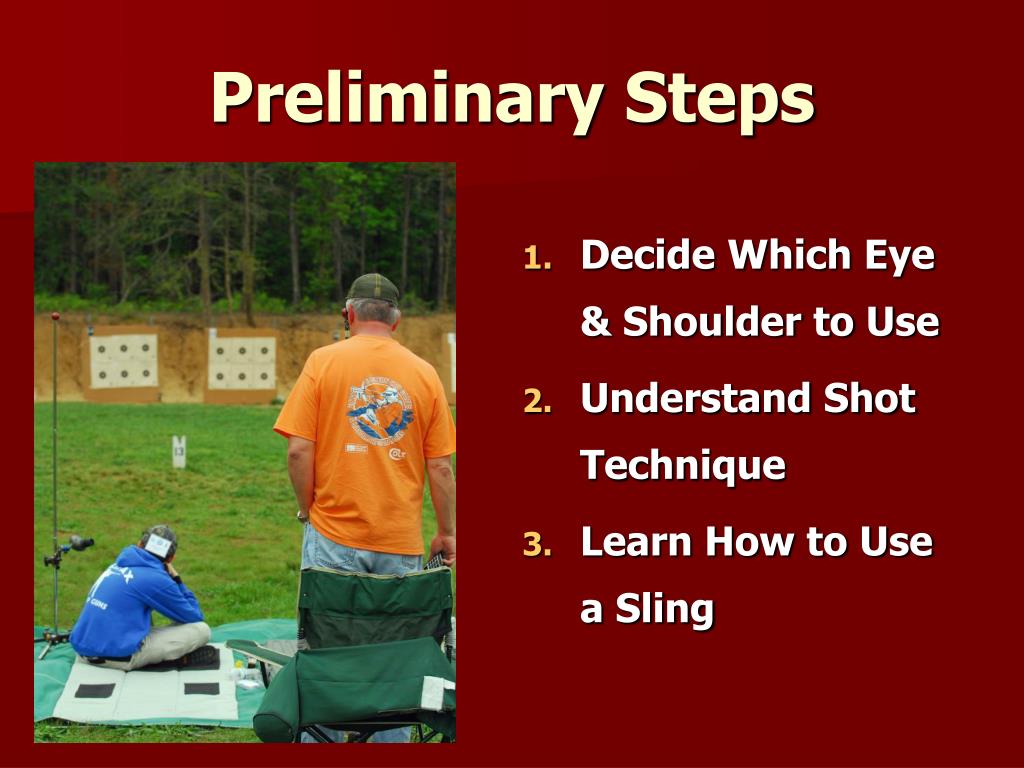 Preliminary Steps

1. Decide Which Eye & Shoulder to Use
2. Understand Shot Technique
3. Learn How to Use a Sling